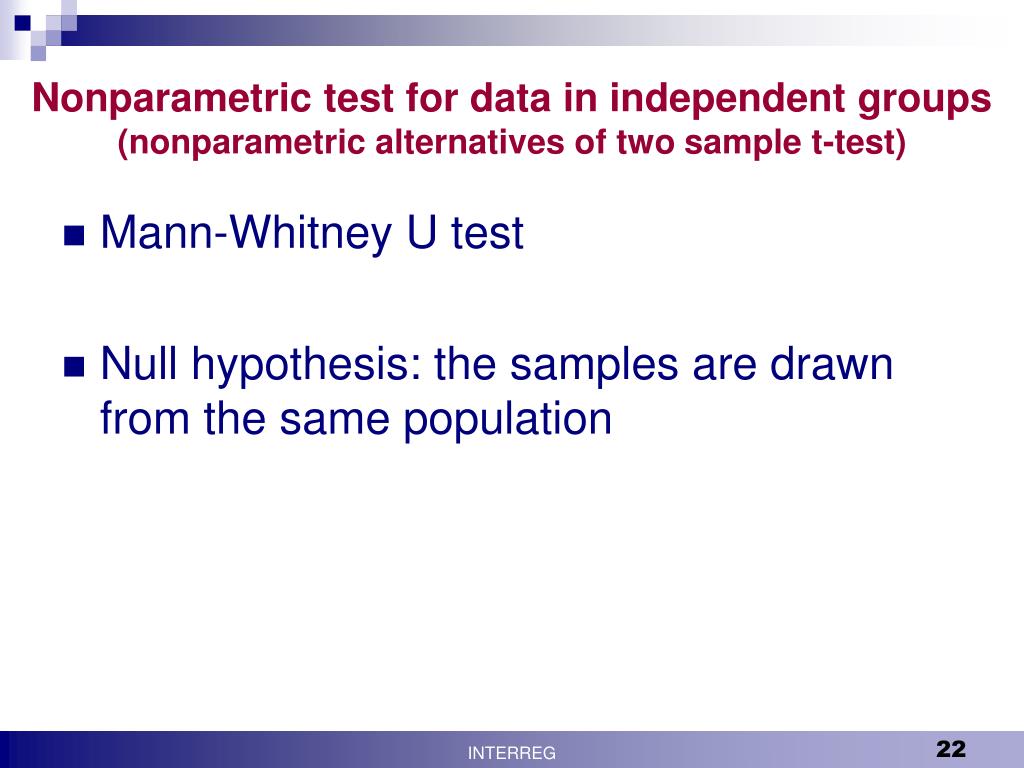 Nonparametric test for data in independent groups
(nonparametric alternatives of two sample t-test)

Mann-Whitney U test

Null hypothesis: the samples are drawn from the same population

INTERREG

22